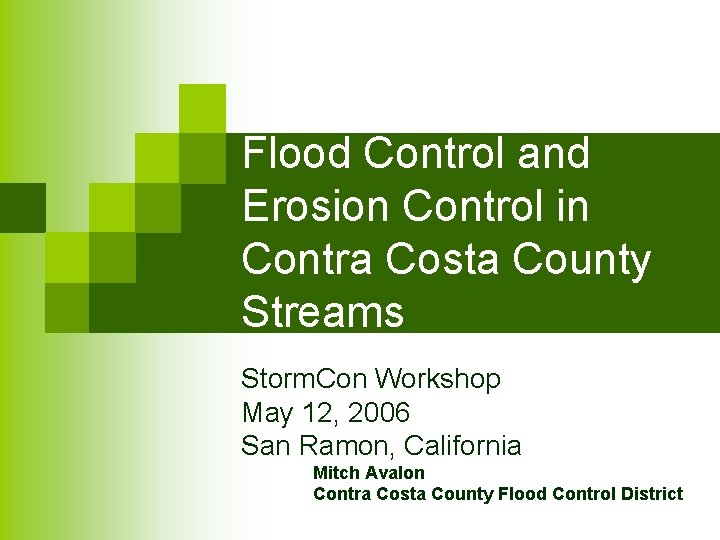 Flood Control and Erosion Control in Contra Costa County Streams

StormCon Workshop
May 12, 2006
San Ramon, California

Mitch Avalon
Contra Costa County Flood Control District